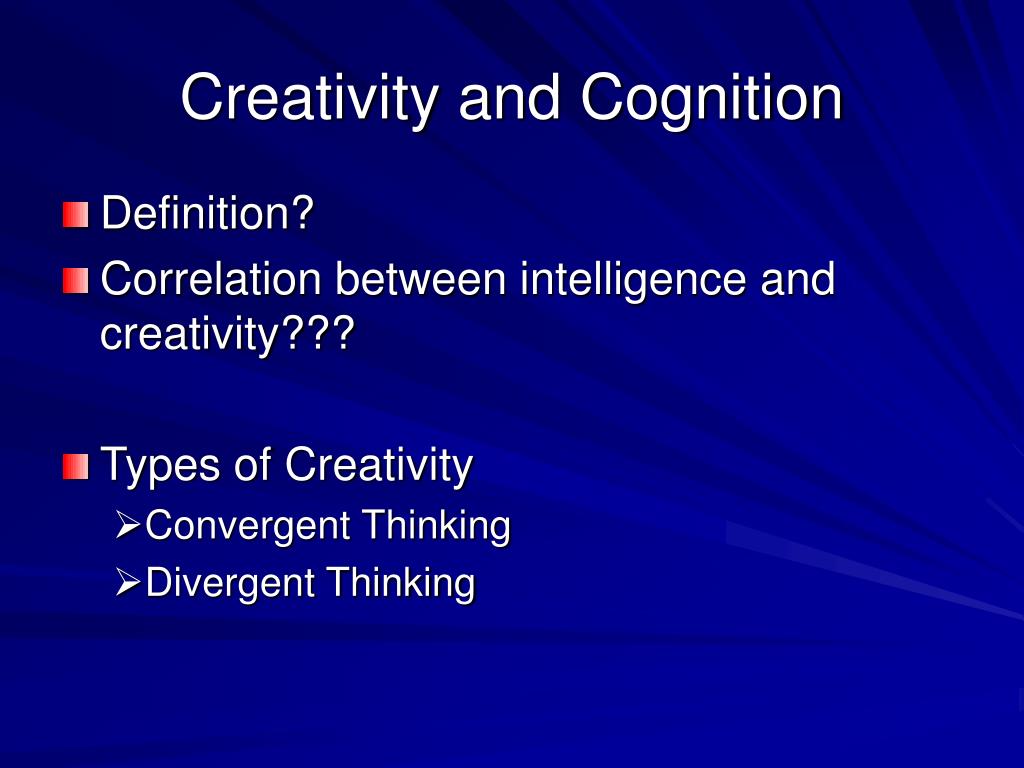 Creativity and Cognition

Definition?
Correlation between intelligence and creativity???

Types of Creativity
Convergent Thinking
Divergent Thinking